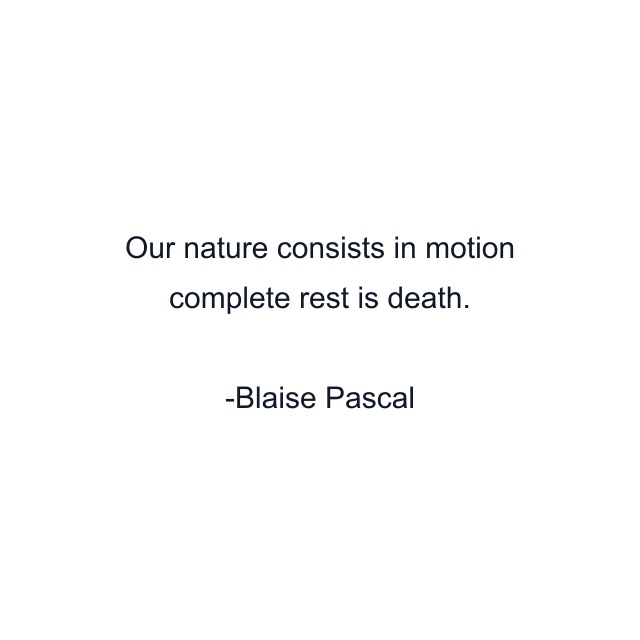 Our nature consists in motion complete rest is death.

-Blaise Pascal